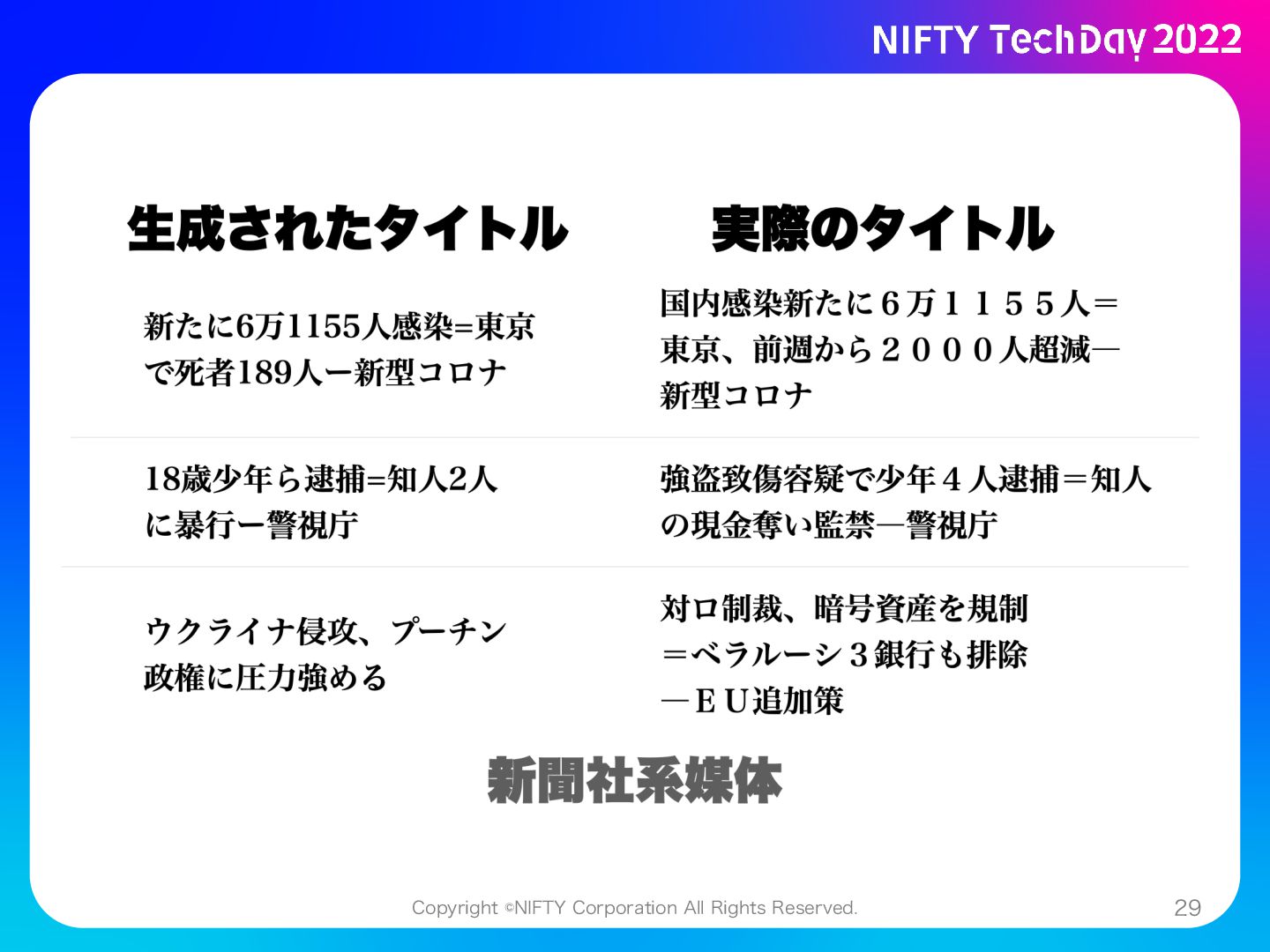 NIFTY TechDay 2022

| 生成されたタイトル | 実際のタイトル |
|---|---|
| 新たに6万1155人感染=東京で死者189人ー新型コロナ | 国内感染新たに６万１１５５人＝東京、前週から２０００人超減―新型コロナ |
| 18歳少年ら逮捕=知人2人に暴行ー警視庁 | 強盗致傷容疑で少年４人逮捕＝知人の現金奪い監禁―警視庁 |
| ウクライナ侵攻、プーチン政権に圧力強める | 対ロ制裁、暗号資産を規制＝ベラルーシ３銀行も排除―ＥＵ追加策 |

新聞社系媒体

Copyright ©NIFTY Corporation All Rights Reserved.

29